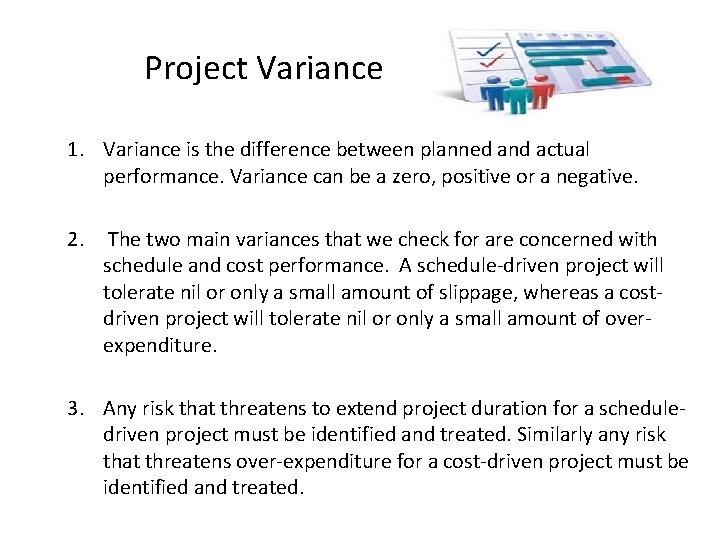 Project Variance

1. Variance is the difference between planned and actual performance. Variance can be a zero, positive or a negative.

2. The two main variances that we check for are concerned with schedule and cost performance. A schedule-driven project will tolerate nil or only a small amount of slippage, whereas a cost-driven project will tolerate nil or only a small amount of over-expenditure.

3. Any risk that threatens to extend project duration for a schedule-driven project must be identified and treated. Similarly any risk that threatens over-expenditure for a cost-driven project must be identified and treated.